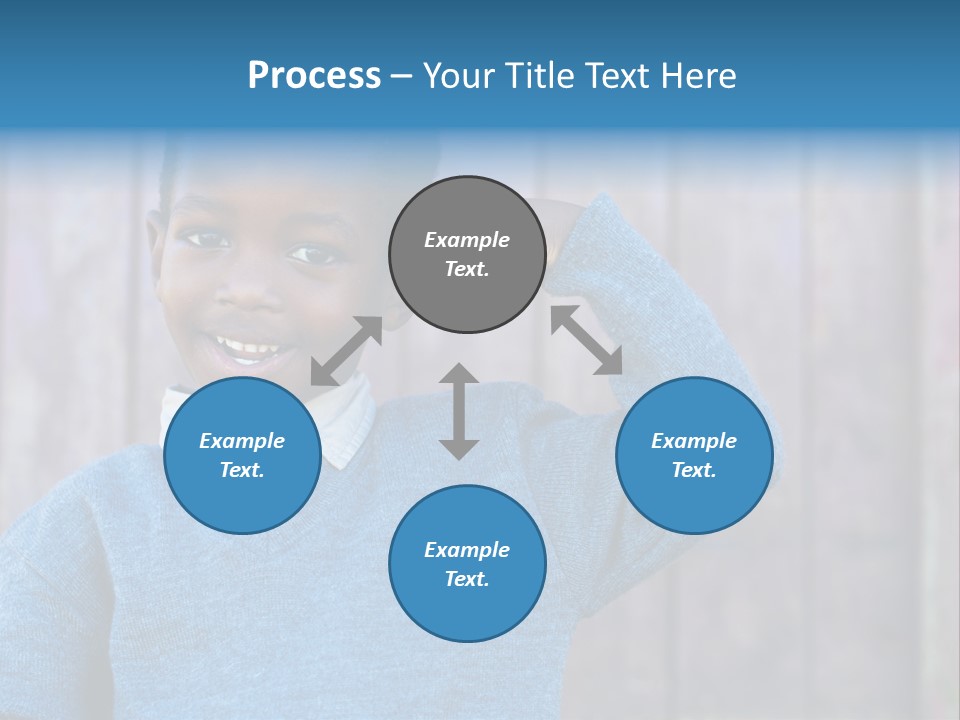 Process – Your Title Text Here

Example Text.

Example Text.

Example Text.

Example Text.